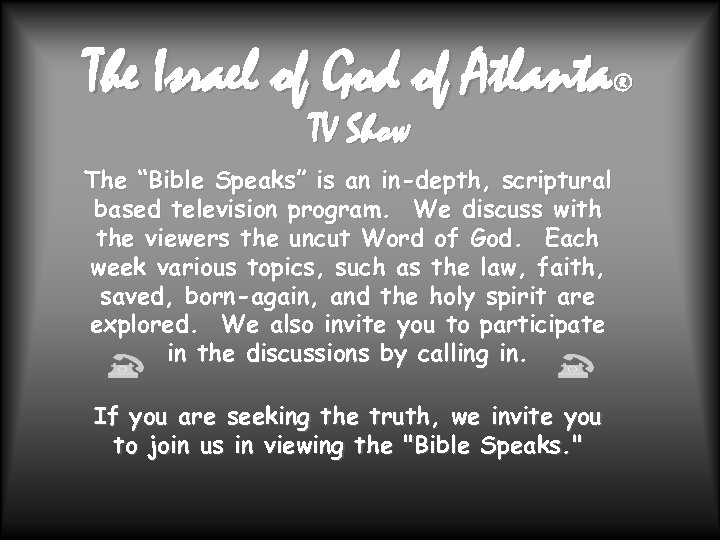 The Israel of God of Atlanta®
TV Show

The “Bible Speaks” is an in-depth, scriptural based television program. We discuss with the viewers the uncut Word of God. Each week various topics, such as the law, faith, saved, born-again, and the holy spirit are explored. We also invite you to participate in the discussions by calling in.

If you are seeking the truth, we invite you to join us in viewing the "Bible Speaks."